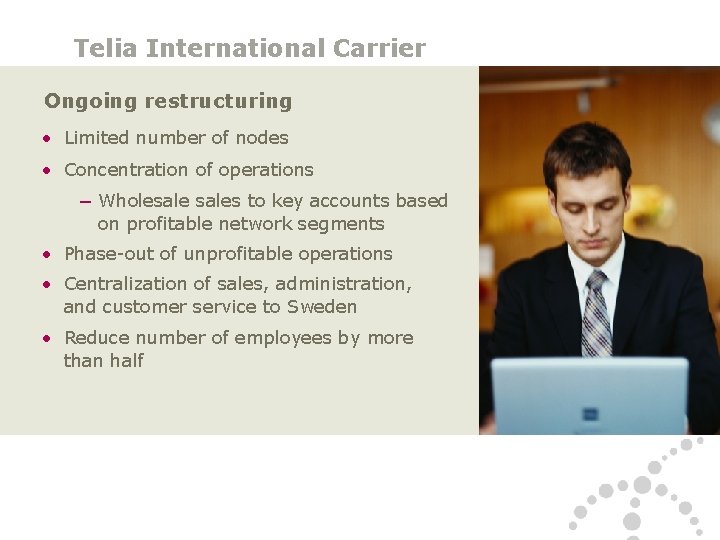 Telia International Carrier

Ongoing restructuring

• Limited number of nodes

• Concentration of operations

– Wholesale sales to key accounts based on profitable network segments

• Phase-out of unprofitable operations

• Centralization of sales, administration, and customer service to Sweden

• Reduce number of employees by more than half